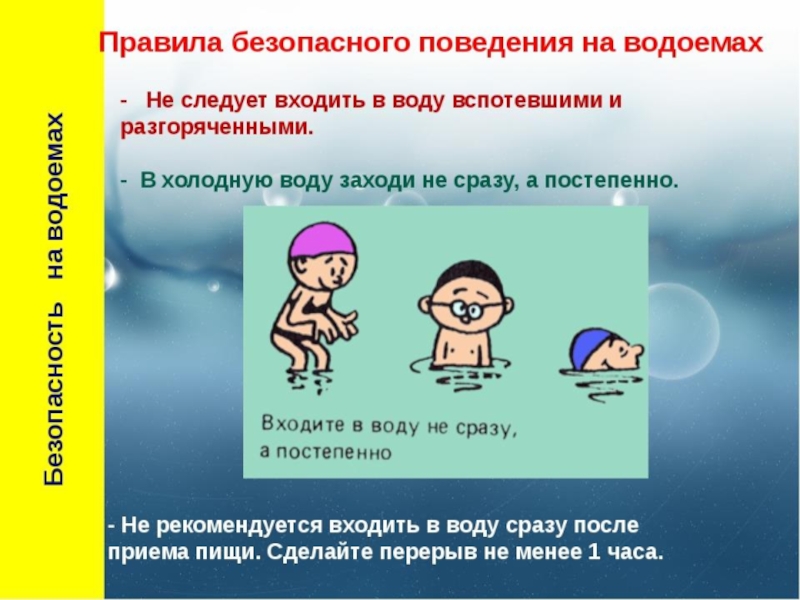 Безопасность на водоемах

Правила безопасного поведения на водоемах

- Не следует входить в воду вспотевшими и разгоряченными.

- В холодную воду заходи не сразу, а постепенно.

Входите в воду не сразу, а постепенно

- Не рекомендуется входить в воду сразу после приема пищи. Сделайте перерыв не менее 1 часа.